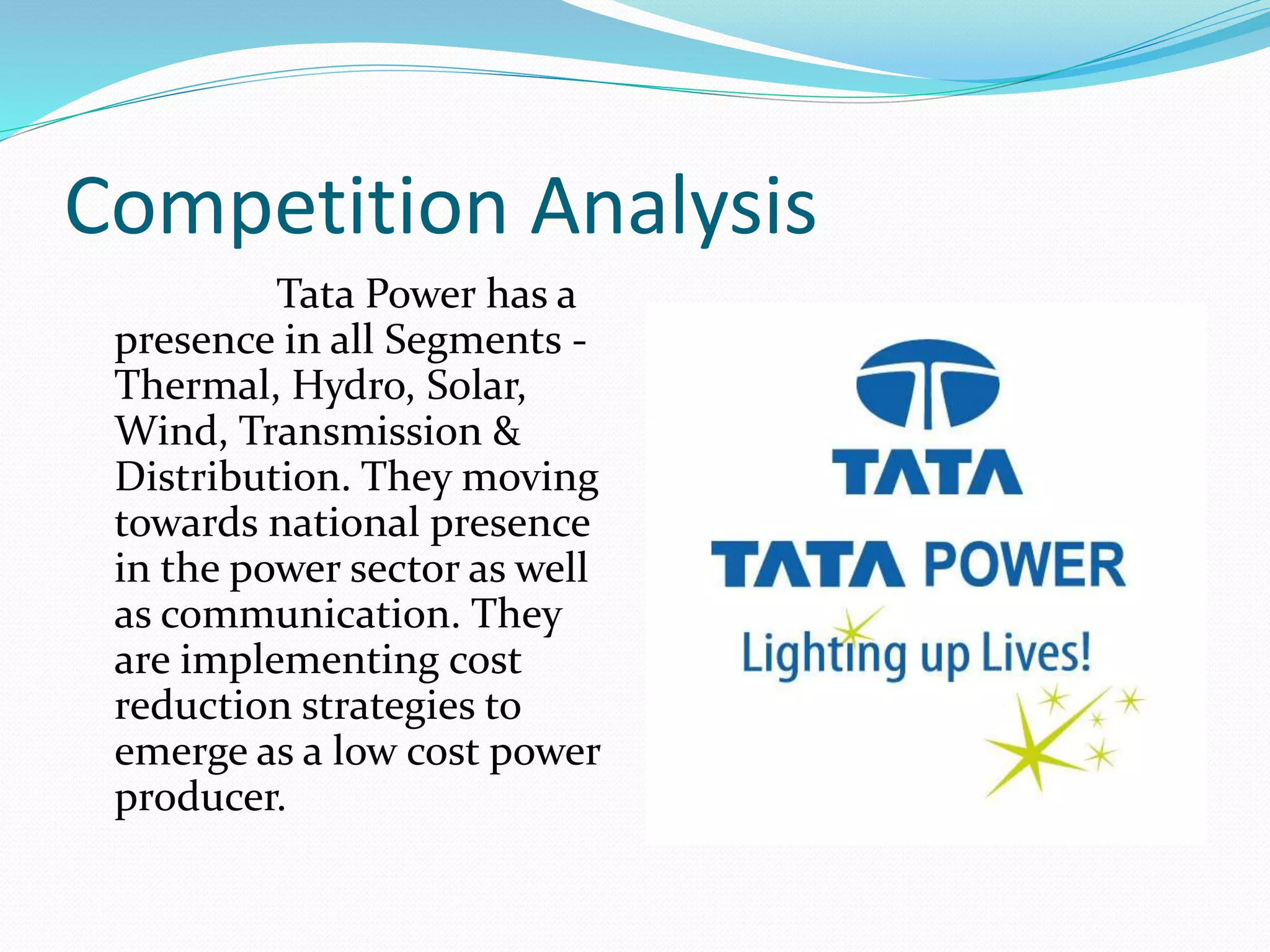 Competition Analysis

Tata Power has a presence in all Segments - Thermal, Hydro, Solar, Wind, Transmission & Distribution. They moving towards national presence in the power sector as well as communication. They are implementing cost reduction strategies to emerge as a low cost power producer.

TATA

TATA POWER

Lighting up Lives!